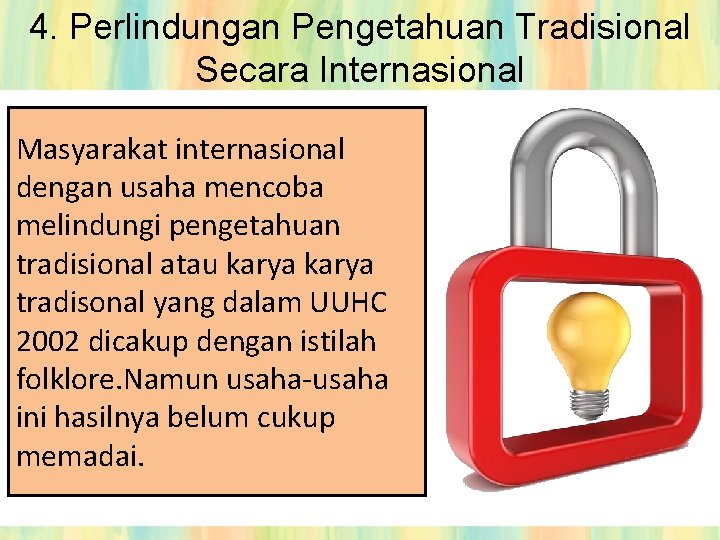 4. Perlindungan Pengetahuan Tradisional Secara Internasional

Masyarakat internasional dengan usaha mencoba melindungi pengetahuan tradisional atau karya karya tradisonal yang dalam UUHC 2002 dicakup dengan istilah folklore.Namun usaha-usaha ini hasilnya belum cukup memadai.